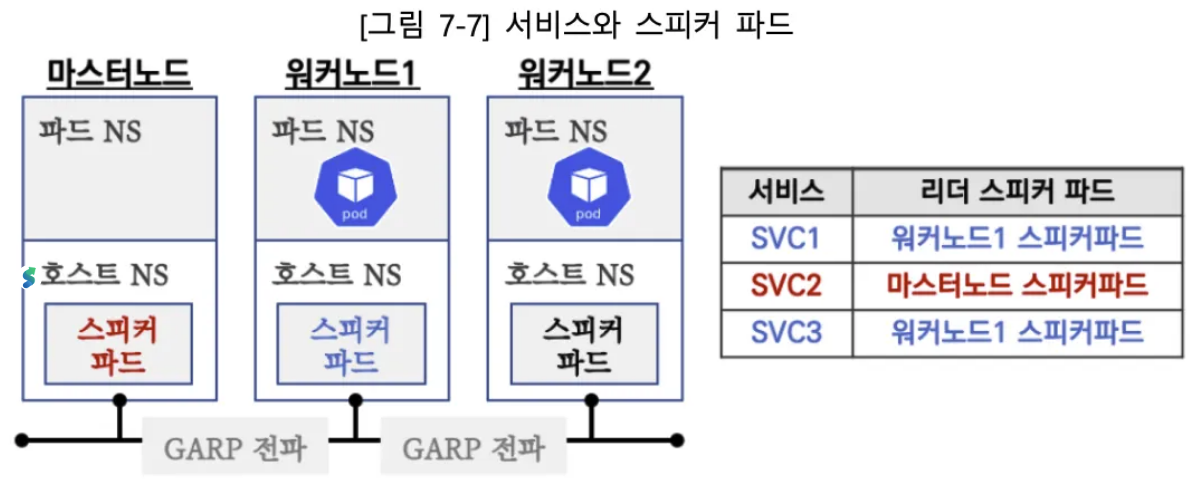 [그림 7-7] 서비스와 스피커 파드

마스터노드

파드 NS

호스트 NS

스피커 파드

워커노드1

파드 NS

pod

호스트 NS

스피커 파드

워커노드2

파드 NS

pod

호스트 NS

스피커 파드

GARP 전파

GARP 전파

| 서비스 | 리더 스피커 파드 |
|---|---|
| SVC1 | 워커노드1 스피커파드 |
| SVC2 | 마스터노드 스피커파드 |
| SVC3 | 워커노드1 스피커파드 |